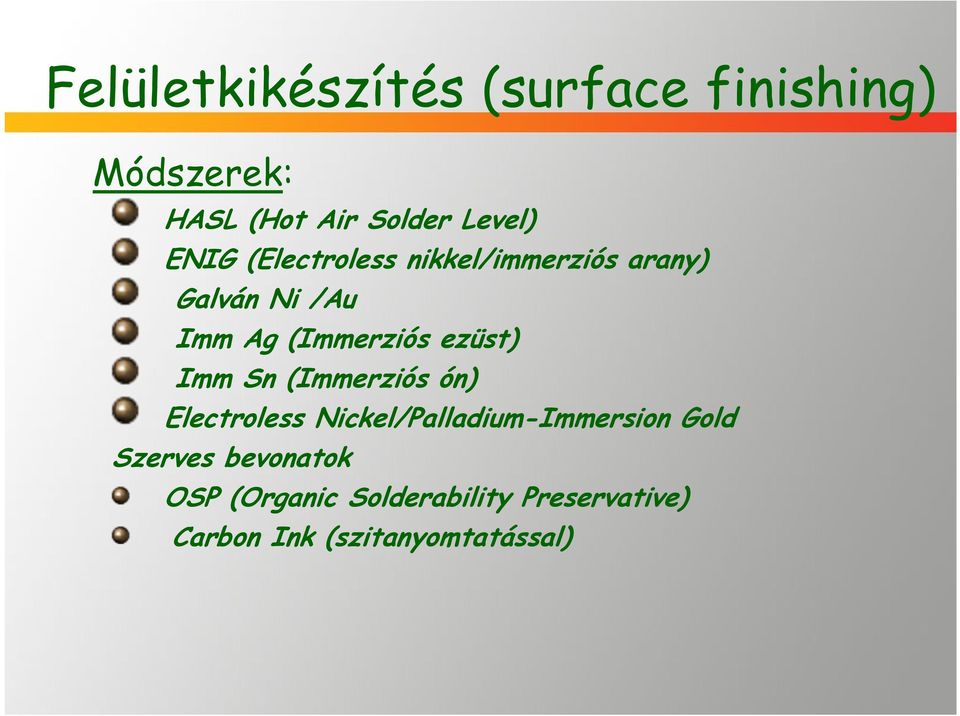 Felületkikészítés (surface finishing)

Módszerek:

HASL (Hot Air Solder Level)

ENIG (Electroless nikkel/immerziós arany)

Galván Ni /Au

Imm Ag (Immerziós ezüst)

Imm Sn (Immerziós ón)

Electroless Nickel/Palladium-Immersion Gold

Szerves bevonatok

OSP (Organic Solderability Preservative)

Carbon Ink (szitanyomtatással)